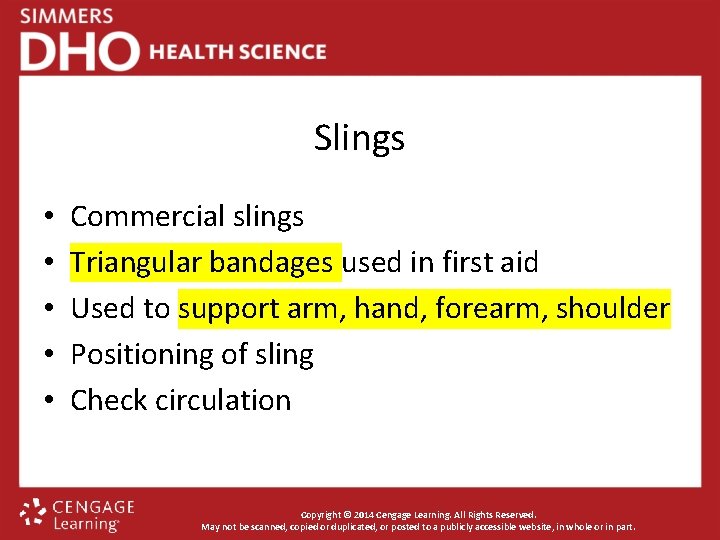 SIMMERS
DHO HEALTH SCIENCE

Slings

• Commercial slings
• Triangular bandages used in first aid
• Used to support arm, hand, forearm, shoulder
• Positioning of sling
• Check circulation

CENGAGE Learning

Copyright © 2014 Cengage Learning. All Rights Reserved.
May not be scanned, copied or duplicated, or posted to a publicly accessible website, in whole or in part.